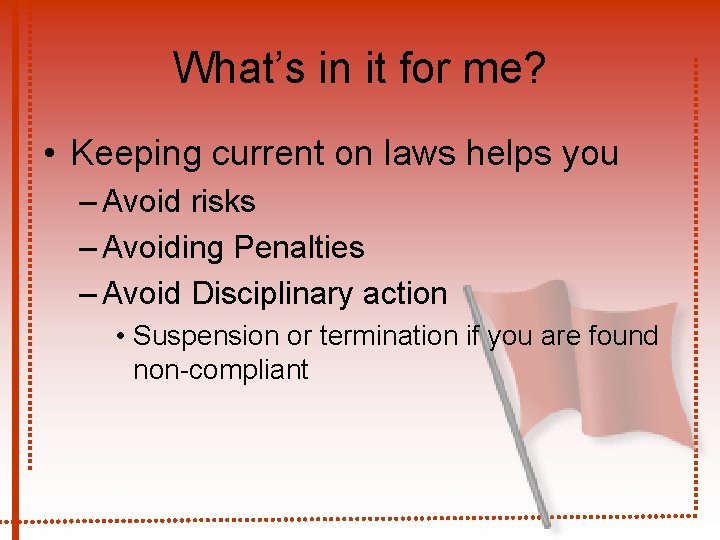 What's in it for me?

• Keeping current on laws helps you
– Avoid risks
– Avoiding Penalties
– Avoid Disciplinary action
• Suspension or termination if you are found non-compliant